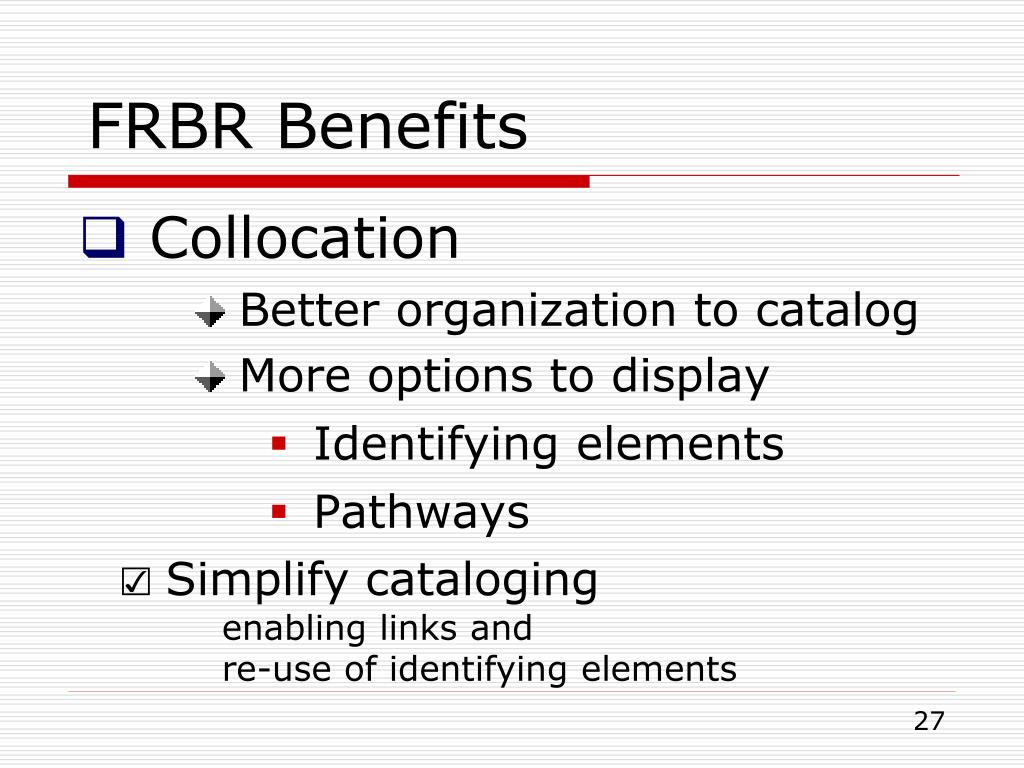 FRBR Benefits

Collocation

Better organization to catalog

More options to display

Identifying elements

Pathways

☑ Simplify cataloging

enabling links and
re-use of identifying elements

27